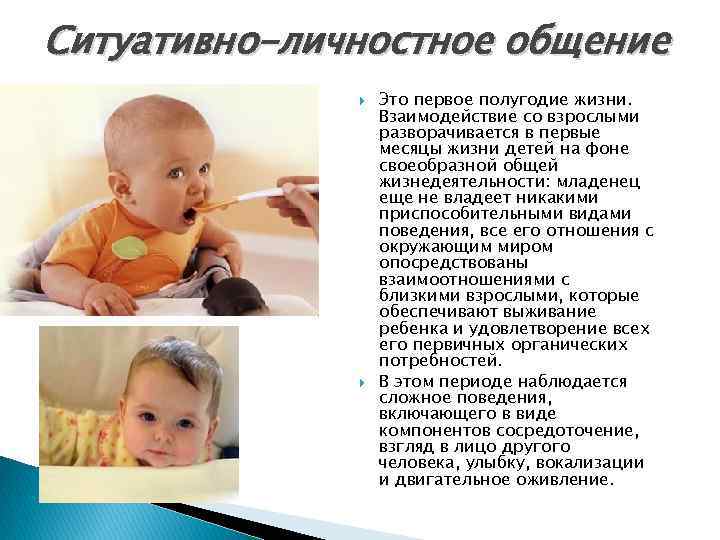 Ситуативно-личностное общение

Это первое полугодие жизни. Взаимодействие со взрослыми разворачивается в первые месяцы жизни детей на фоне своеобразной общей жизнедеятельности: младенец еще не владеет никакими приспособительными видами поведения, все его отношения с окружающим миром опосредствованы взаимоотношениями с близкими взрослыми, которые обеспечивают выживание ребенка и удовлетворение всех его первичных органических потребностей.

В этом периоде наблюдается сложное поведения, включающего в виде компонентов сосредоточение, взгляд в лицо другого человека, улыбку, вокализации и двигательное оживление.